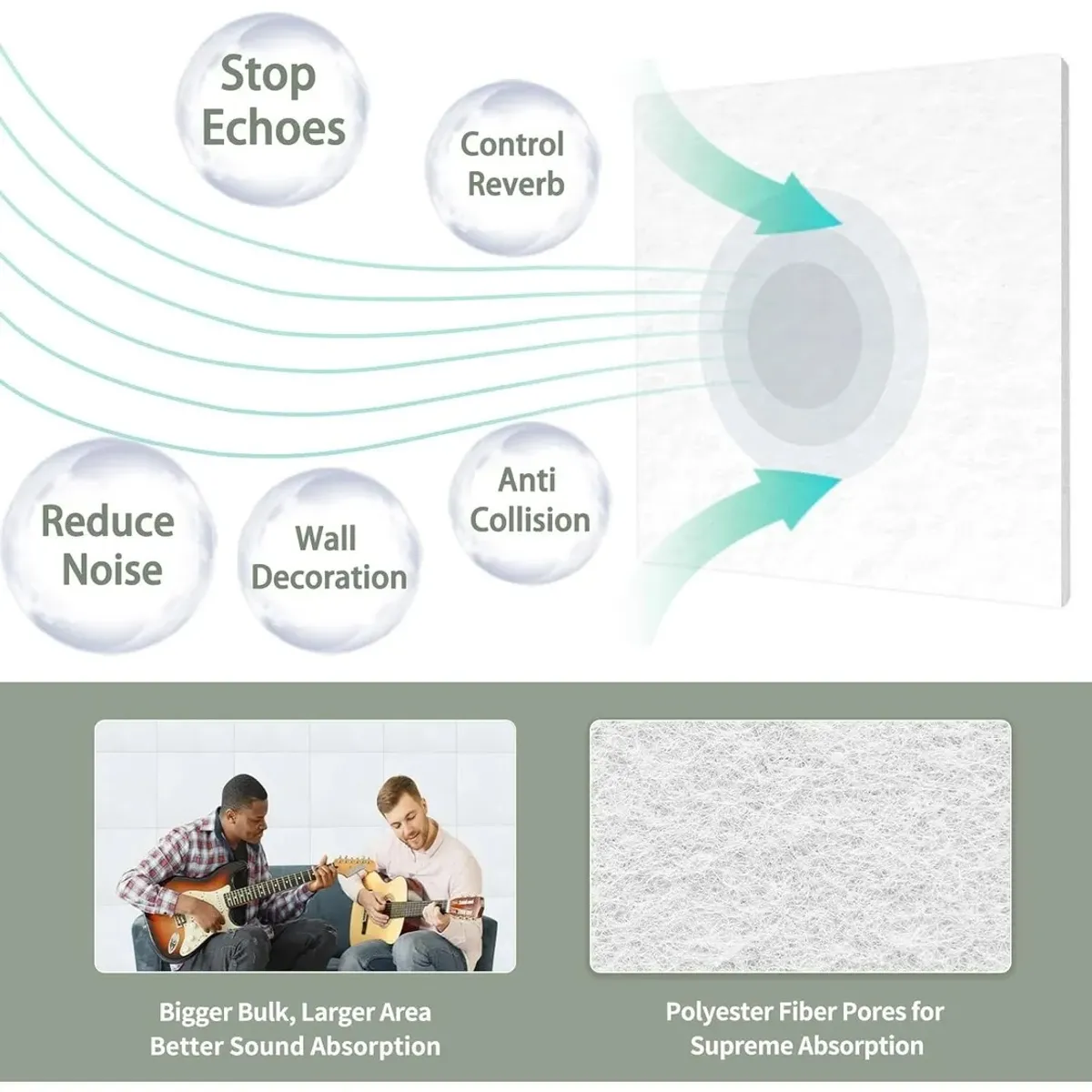 Stop Echoes

Control Reverb

Reduce Noise

Wall Decoration

Anti Collision

Bigger Bulk, Larger Area
Better Sound Absorption

Polyester Fiber Pores for
Supreme Absorption